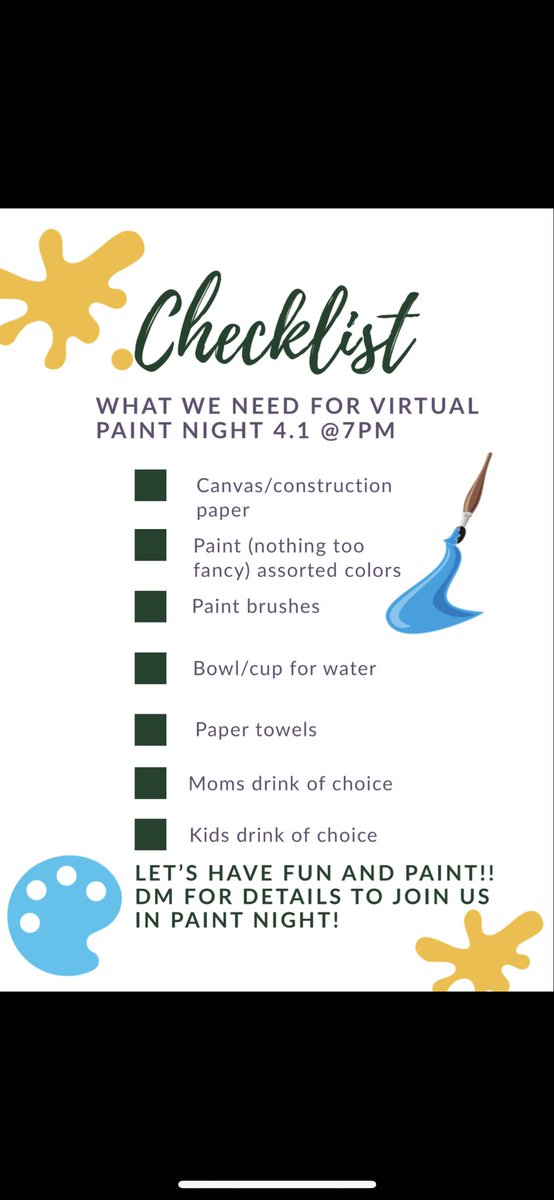 Checklist

WHAT WE NEED FOR VIRTUAL PAINT NIGHT 4.1 @7PM

Canvas/construction paper

Paint (nothing too fancy) assorted colors

Paint brushes

Bowl/cup for water

Paper towels

Moms drink of choice

Kids drink of choice

LET'S HAVE FUN AND PAINT!! DM FOR DETAILS TO JOIN US IN PAINT NIGHT!